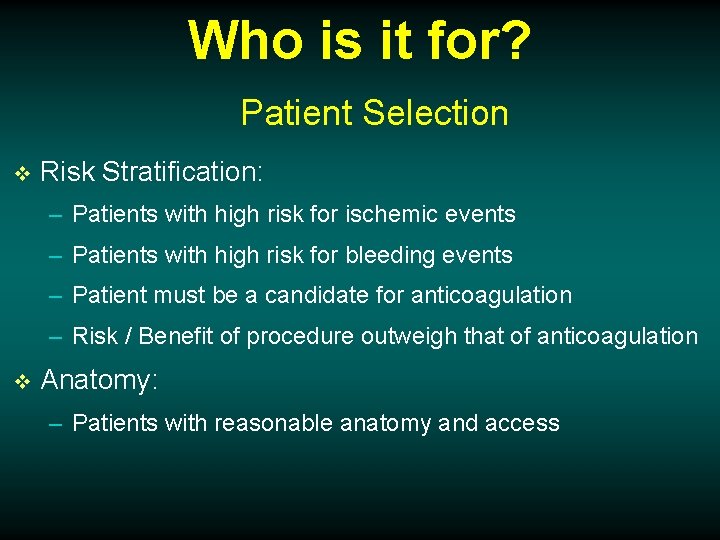 Who is it for?

Patient Selection

❖ Risk Stratification:

– Patients with high risk for ischemic events

– Patients with high risk for bleeding events

– Patient must be a candidate for anticoagulation

– Risk / Benefit of procedure outweigh that of anticoagulation

❖ Anatomy:

– Patients with reasonable anatomy and access